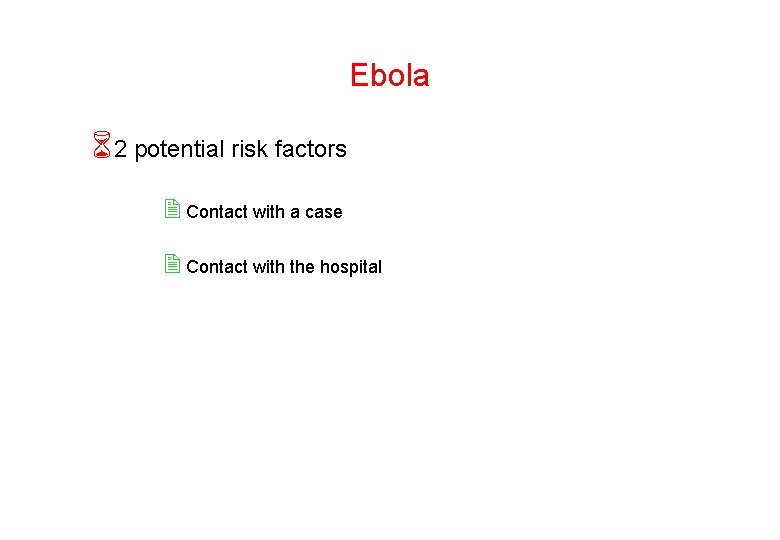 Ebola

2 potential risk factors

Contact with a case

Contact with the hospital